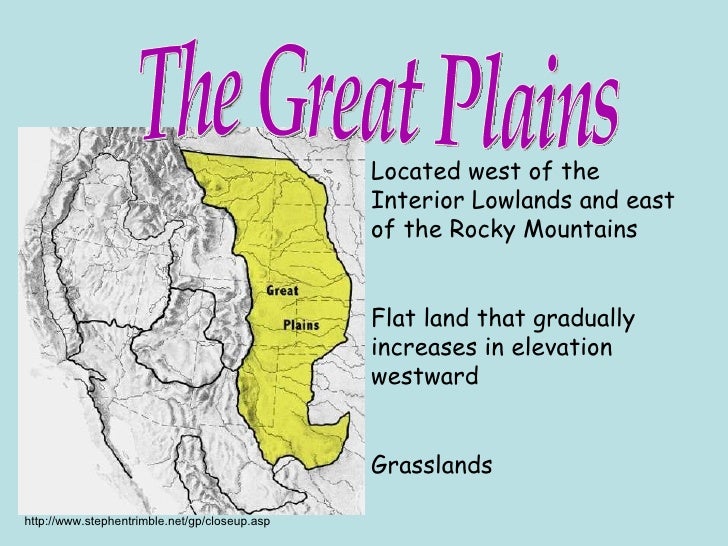 The Great Plains

Great

Plains

Located west of the Interior Lowlands and east of the Rocky Mountains

Flat land that gradually increases in elevation westward

Grasslands

http://www.stephentrimble.net/gp/closeup.asp